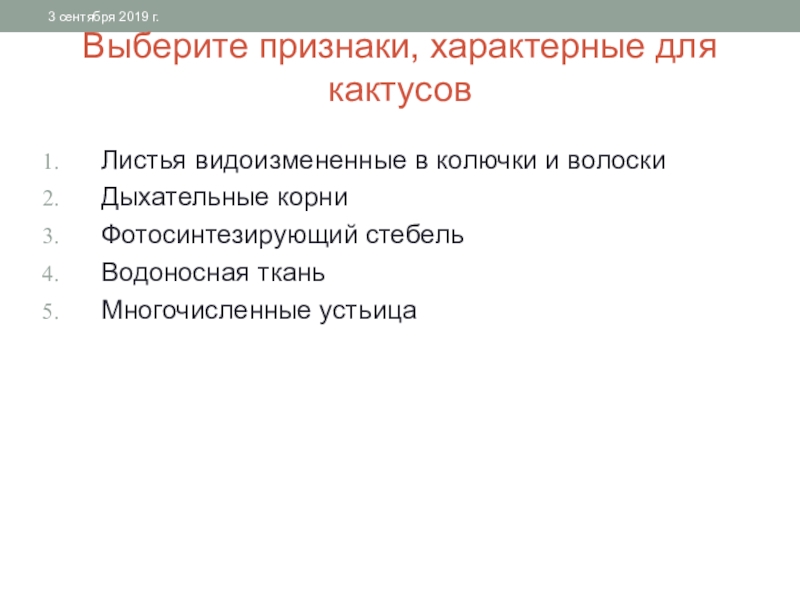 3 сентября 2019 г.

Выберите признаки, характерные для кактусов

1. Листья видоизмененные в колючки и волоски
2. Дыхательные корни
3. Фотосинтезирующий стебель
4. Водоносная ткань
5. Многочисленные устьица